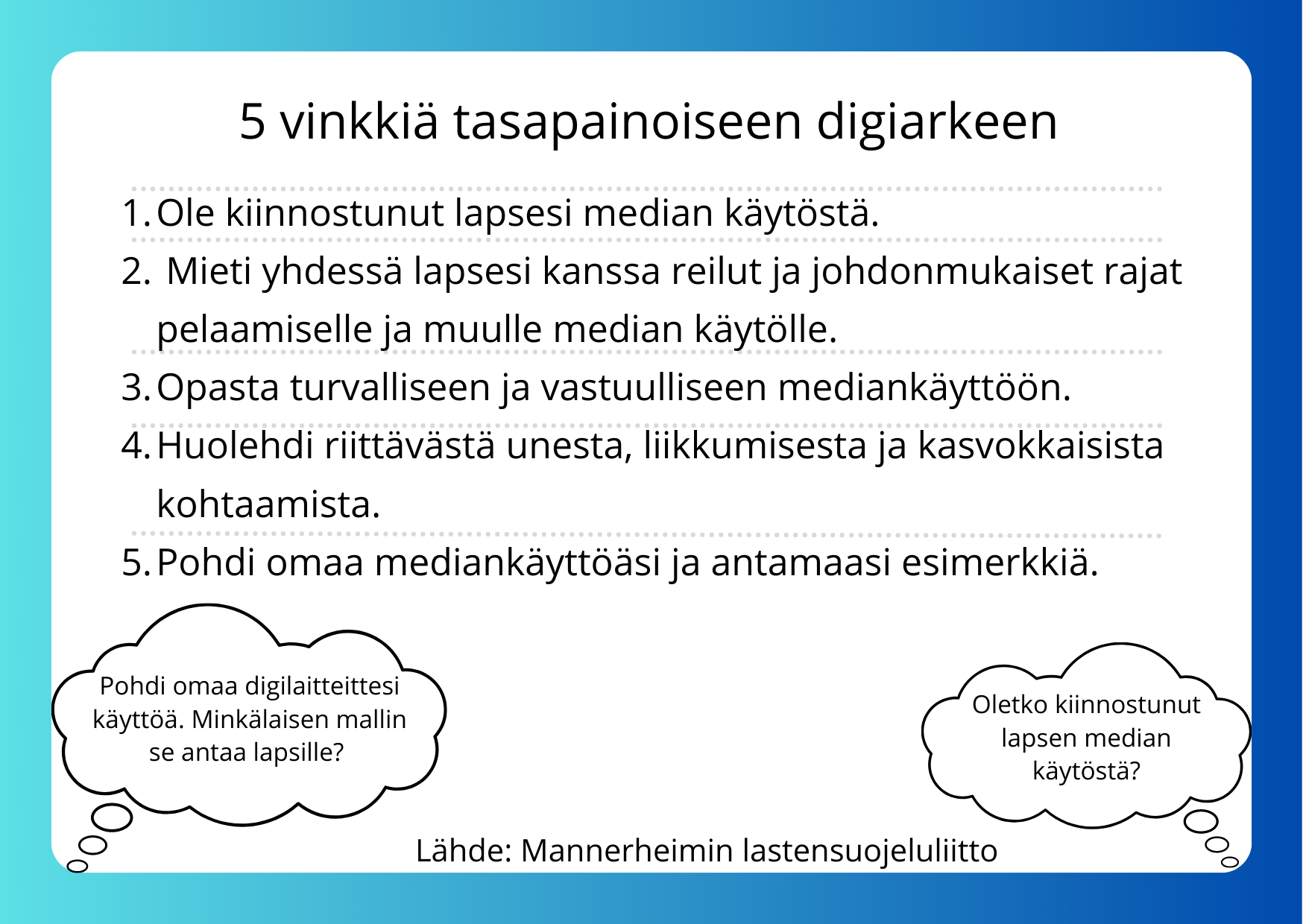 5 vinkkiä tasapainoiseen digiarkeen

1. Ole kiinnostunut lapsesi median käytöstä.
2. Mieti yhdessä lapsesi kanssa reilut ja johdonmukaiset rajat pelaamiselle ja muulle median käytölle.
3. Opasta turvalliseen ja vastuulliseen mediankäyttöön.
4. Huolehdi riittävästä unesta, liikkumisesta ja kasvokkaisista kohtaamista.
5. Pohdi omaa mediankäyttöäsi ja antamaasi esimerkkiä.

Pohdi omaa digilaitteittesi käyttöä. Minkälaisen mallin se antaa lapsille?

Oletko kiinnostunut lapsen median käytöstä?

Lähde: Mannerheimin lastensuojeluliitto